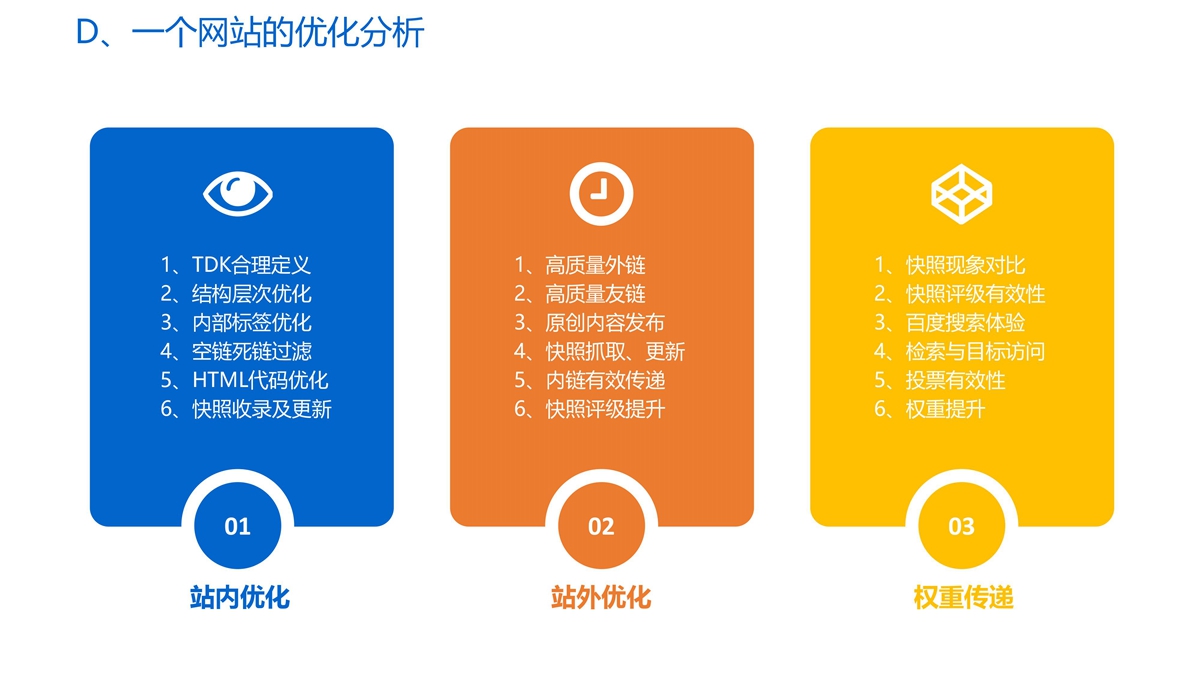 D、一个网站的优化分析

1、TDK合理定义
2、结构层次优化
3、内部标签优化
4、空链死链过滤
5、HTML代码优化
6、快照收录及更新

01

站内优化

1、高质量外链
2、高质量友链
3、原创内容发布
4、快照抓取、更新
5、内链有效传递
6、快照评级提升

02

站外优化

1、快照现象对比
2、快照评级有效性
3、百度搜索体验
4、检索与目标访问
5、投票有效性
6、权重提升

03

权重传递